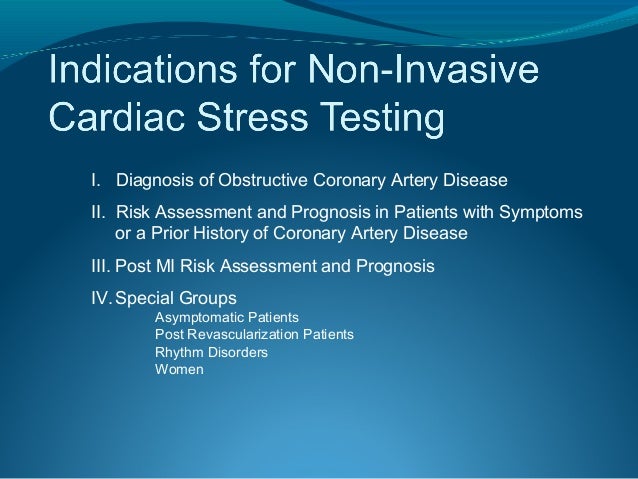 Indications for Non-Invasive Cardiac Stress Testing

I. Diagnosis of Obstructive Coronary Artery Disease

II. Risk Assessment and Prognosis in Patients with Symptoms or a Prior History of Coronary Artery Disease

III. Post MI Risk Assessment and Prognosis

IV. Special Groups
Asymptomatic Patients
Post Revascularization Patients
Rhythm Disorders
Women